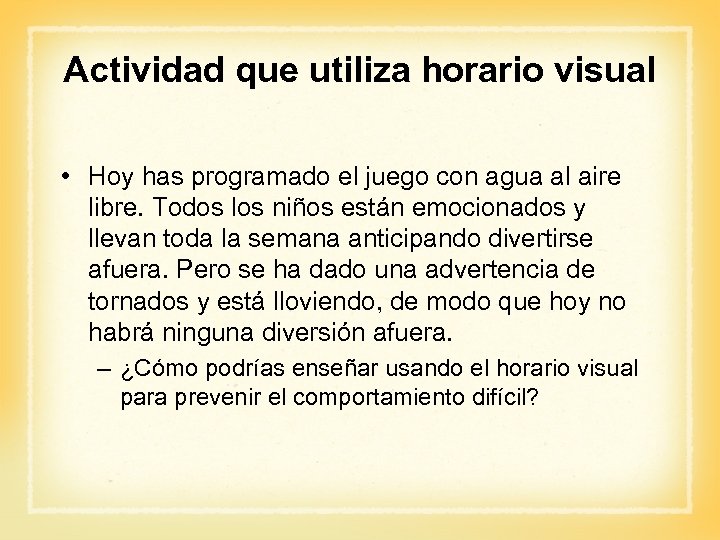 Actividad que utiliza horario visual

• Hoy has programado el juego con agua al aire libre. Todos los niños están emocionados y llevan toda la semana anticipando divertirse afuera. Pero se ha dado una advertencia de tornados y está lloviendo, de modo que hoy no habrá ninguna diversión afuera.

– ¿Cómo podrías enseñar usando el horario visual para prevenir el comportamiento difícil?